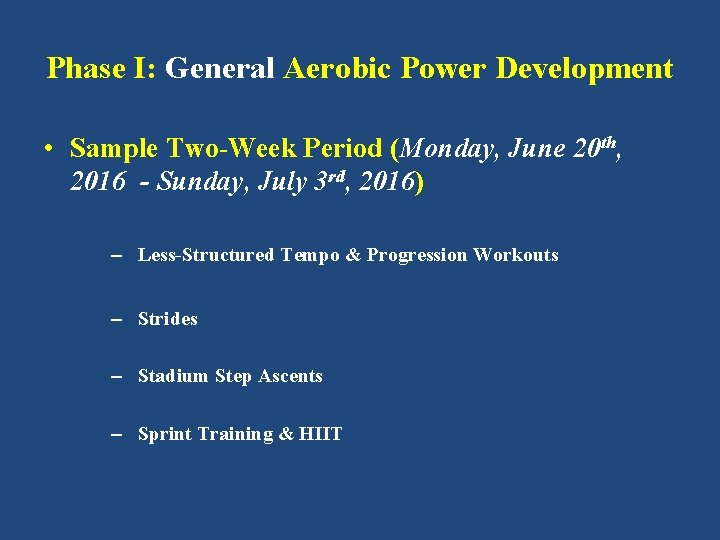 Phase I: General Aerobic Power Development

• Sample Two-Week Period (Monday, June 20th, 2016 - Sunday, July 3rd, 2016)

– Less-Structured Tempo & Progression Workouts

– Strides

– Stadium Step Ascents

– Sprint Training & HIIT